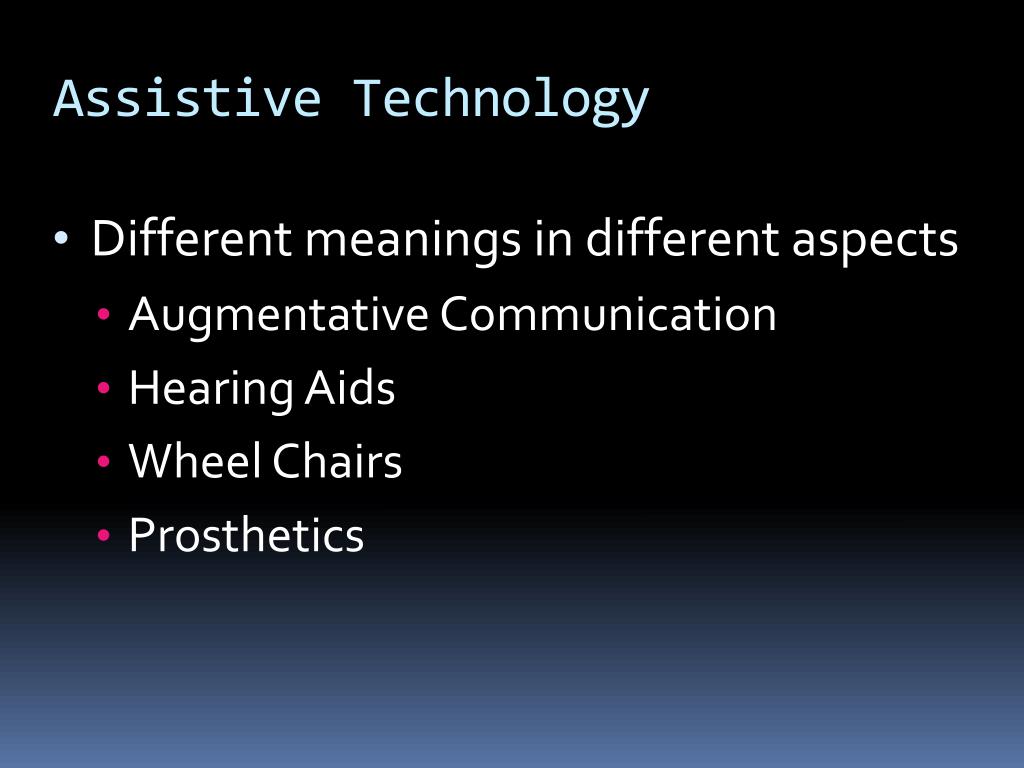 Assistive Technology

• Different meanings in different aspects
  • Augmentative Communication
  • Hearing Aids
  • Wheel Chairs
  • Prosthetics